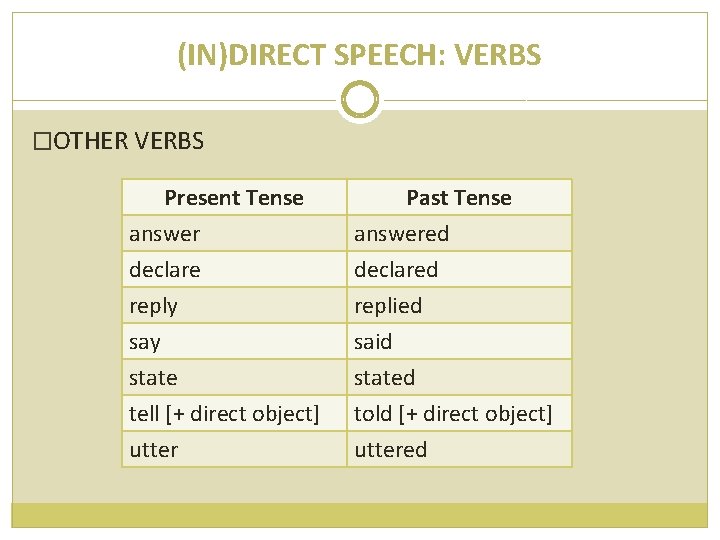 (IN)DIRECT SPEECH: VERBS

□OTHER VERBS

| Present Tense | Past Tense |
|---|---|
| answer | answered |
| declare | declared |
| reply | replied |
| say | said |
| state | stated |
| tell [+ direct object] | told [+ direct object] |
| utter | uttered |